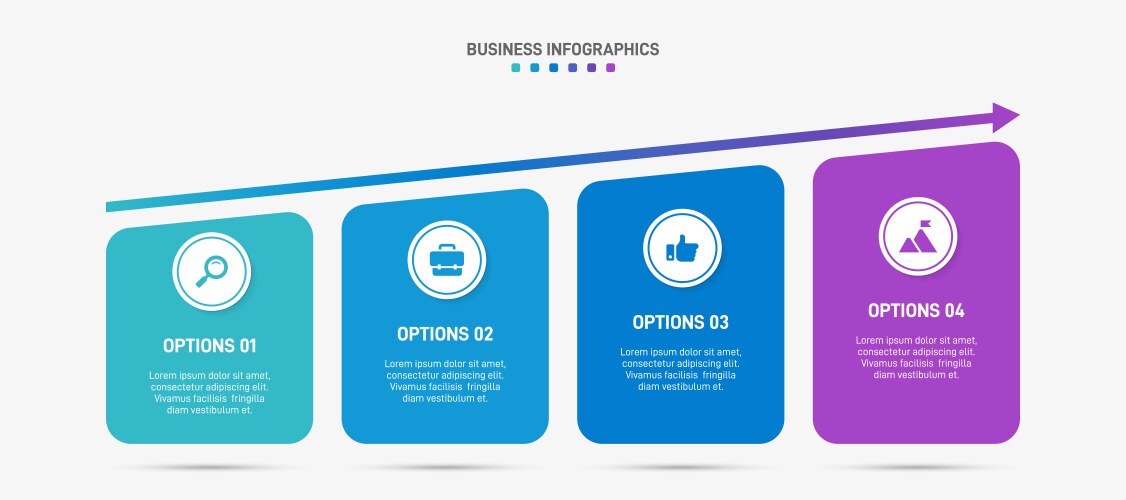 BUSINESS INFOGRAPHICS

OPTIONS 01

Lorem ipsum dolor sit amet, consectetur adipiscing elit. Vivamus facilisis fringilla diam vestibulum et.

OPTIONS 02

Lorem ipsum dolor sit amet, consectetur adipiscing elit. Vivamus facilisis fringilla diam vestibulum et.

OPTIONS 03

Lorem ipsum dolor sit amet, consectetur adipiscing elit. Vivamus facilisis fringilla diam vestibulum et.

OPTIONS 04

Lorem ipsum dolor sit amet, consectetur adipiscing elit. Vivamus facilisis fringilla diam vestibulum et.